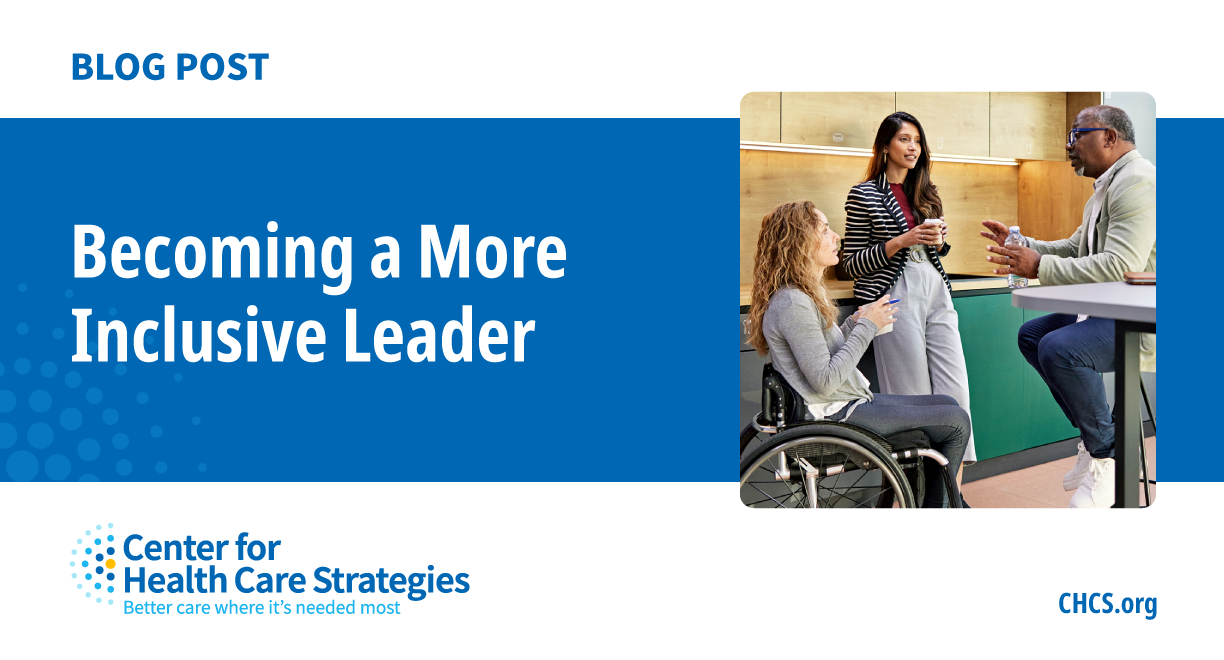 BLOG POST

Becoming a More Inclusive Leader

Center for Health Care Strategies
Better care where it's needed most

CHCS.org